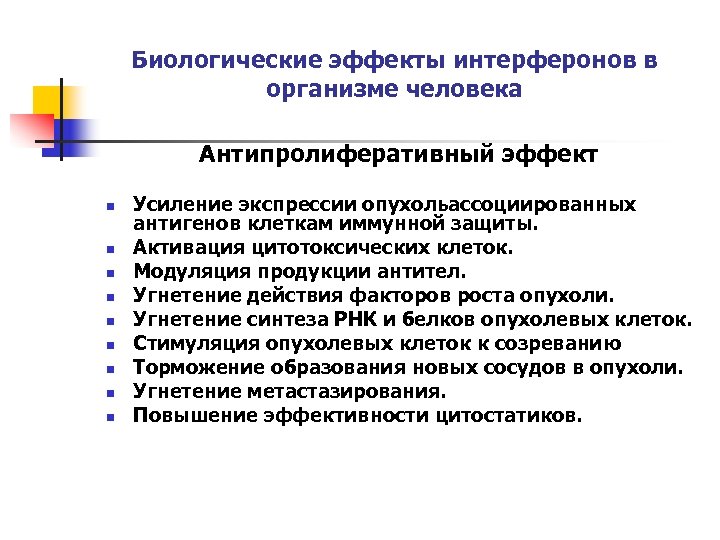 Биологические эффекты интерферонов в организме человека

Антипролиферативный эффект

- Усиление экспрессии опухольассоциированных антигенов клеткам иммунной защиты.
- Активация цитотоксических клеток.
- Модуляция продукции антител.
- Угнетение действия факторов роста опухоли.
- Угнетение синтеза РНК и белков опухолевых клеток.
- Стимуляция опухолевых клеток к созреванию
- Торможение образования новых сосудов в опухоли.
- Угнетение метастазирования.
- Повышение эффективности цитостатиков.